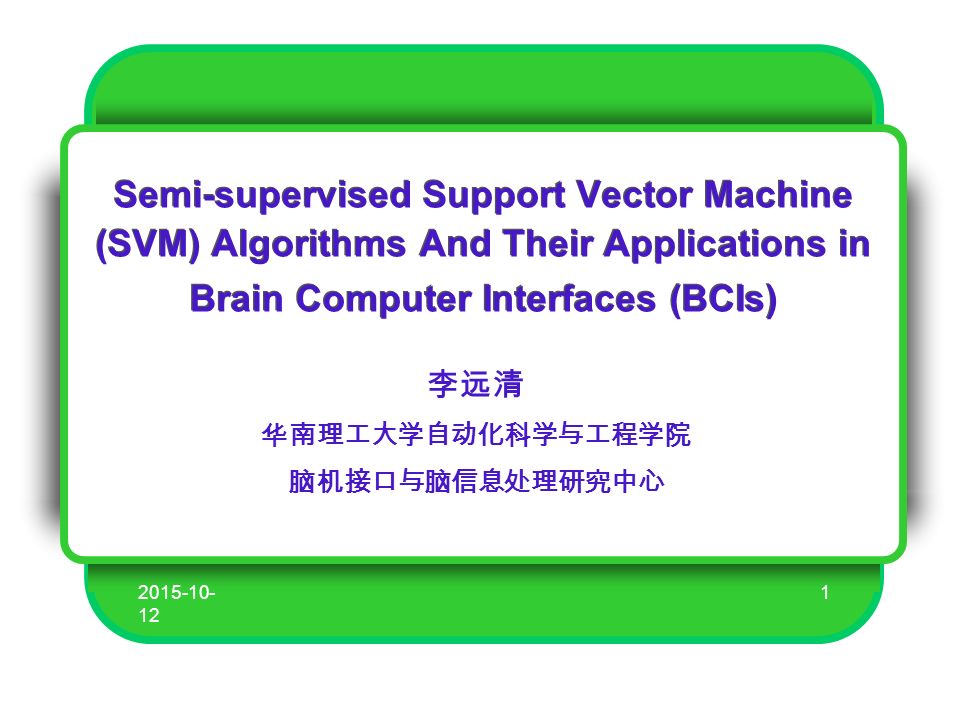 Semi-supervised Support Vector Machine (SVM) Algorithms And Their Applications in Brain Computer Interfaces (BCIs)

李远清

华南理工大学自动化科学与工程学院

脑机接口与脑信息处理研究中心

2015-10-12

1